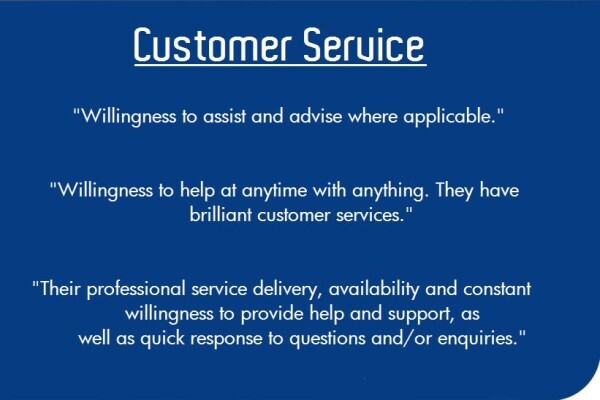 Customer Service

"Willingness to assist and advise where applicable."

"Willingness to help at anytime with anything. They have brilliant customer services."

"Their professional service delivery, availability and constant willingness to provide help and support, as well as quick response to questions and/or enquiries."